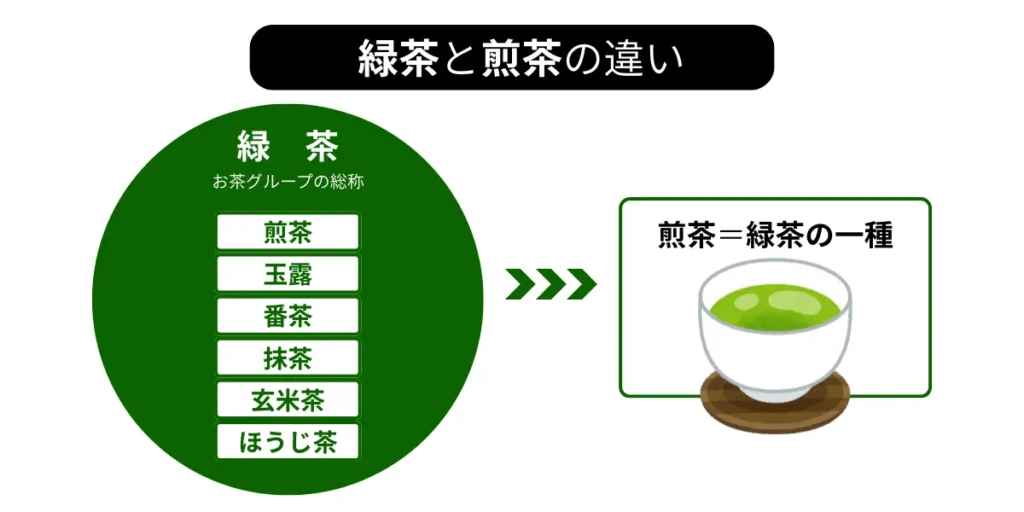 緑茶と煎茶の違い

緑　茶
お茶グループの総称

煎茶
玉露
番茶
抹茶
玄米茶
ほうじ茶

煎茶＝緑茶の一種